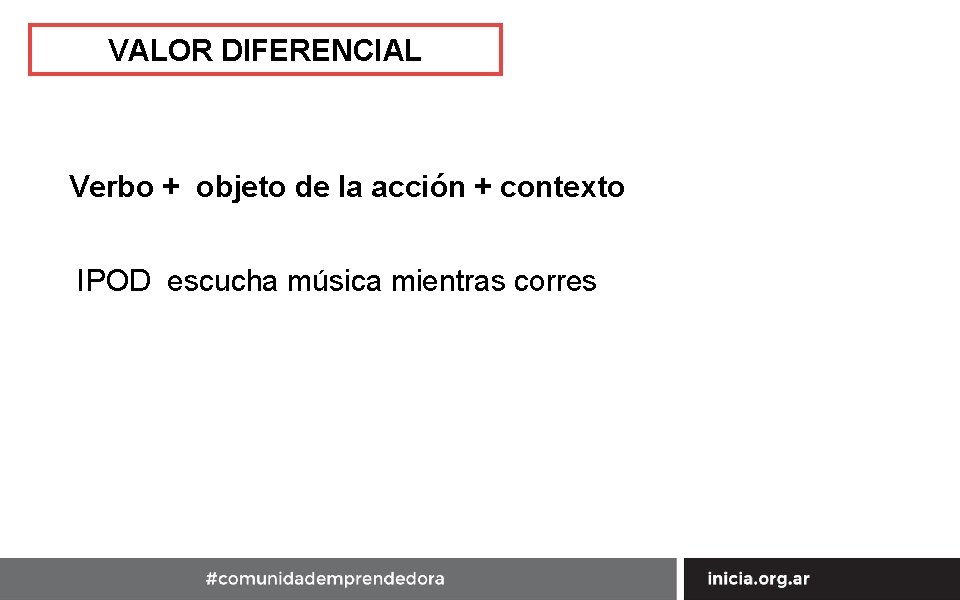 VALOR DIFERENCIAL

Verbo + objeto de la acción + contexto

IPOD escucha música mientras corres

#comunidademprendedora

inicia.org.ar